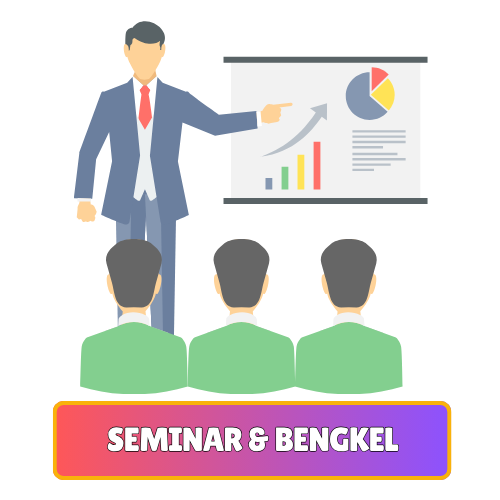 SEMINAR & BENGKEL